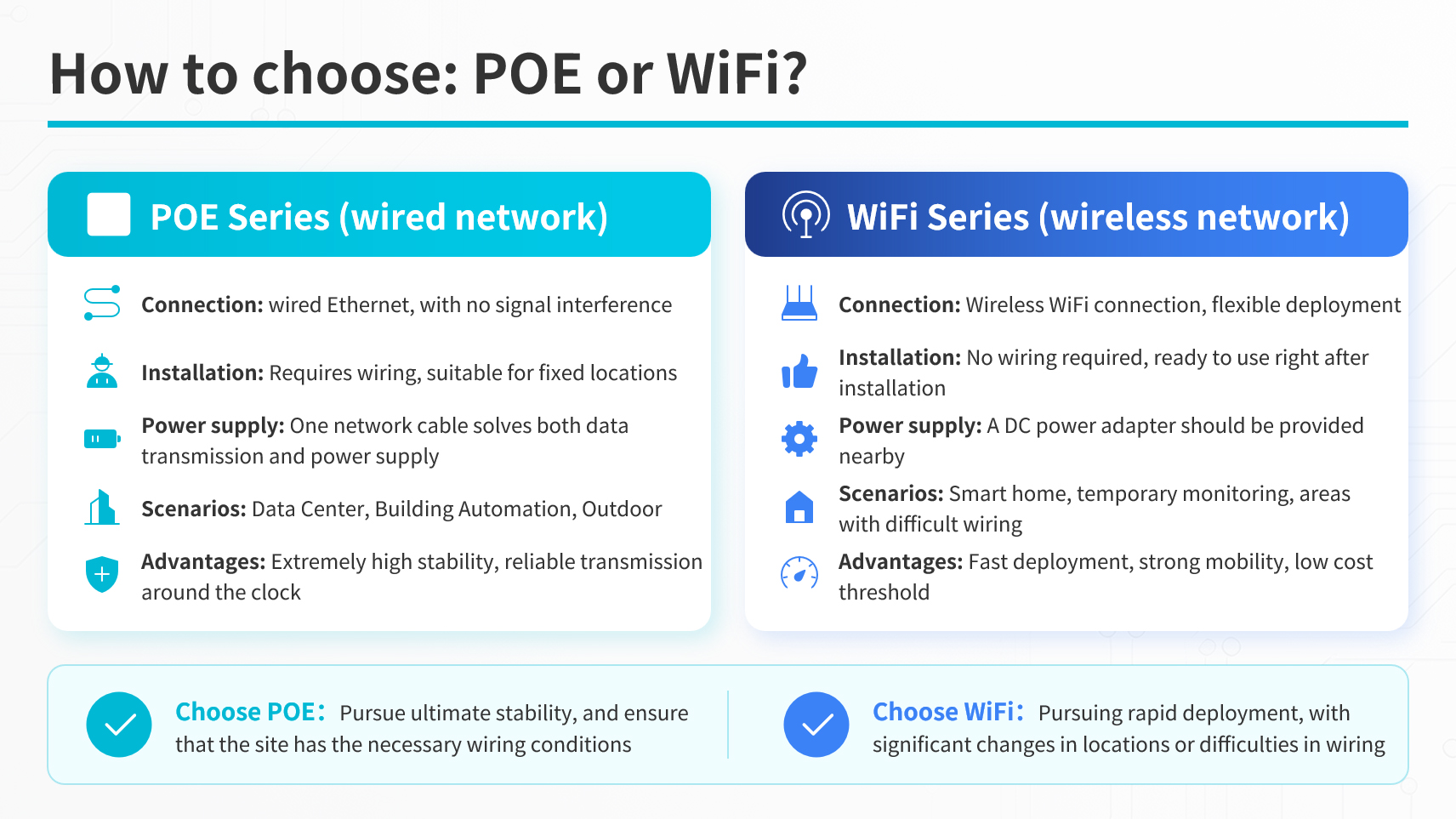 How to choose: POE or WiFi?

POE Series (wired network)

Connection: wired Ethernet, with no signal interference

Installation: Requires wiring, suitable for fixed locations

Power supply: One network cable solves both data transmission and power supply

Scenarios: Data Center, Building Automation, Outdoor

Advantages: Extremely high stability, reliable transmission around the clock

WiFi Series (wireless network)

Connection: Wireless WiFi connection, flexible deployment

Installation: No wiring required, ready to use right after installation

Power supply: A DC power adapter should be provided nearby

Scenarios: Smart home, temporary monitoring, areas with difficult wiring

Advantages: Fast deployment, strong mobility, low cost threshold

Choose POE: Pursue ultimate stability, and ensure that the site has the necessary wiring conditions

Choose WiFi: Pursuing rapid deployment, with significant changes in locations or difficulties in wiring